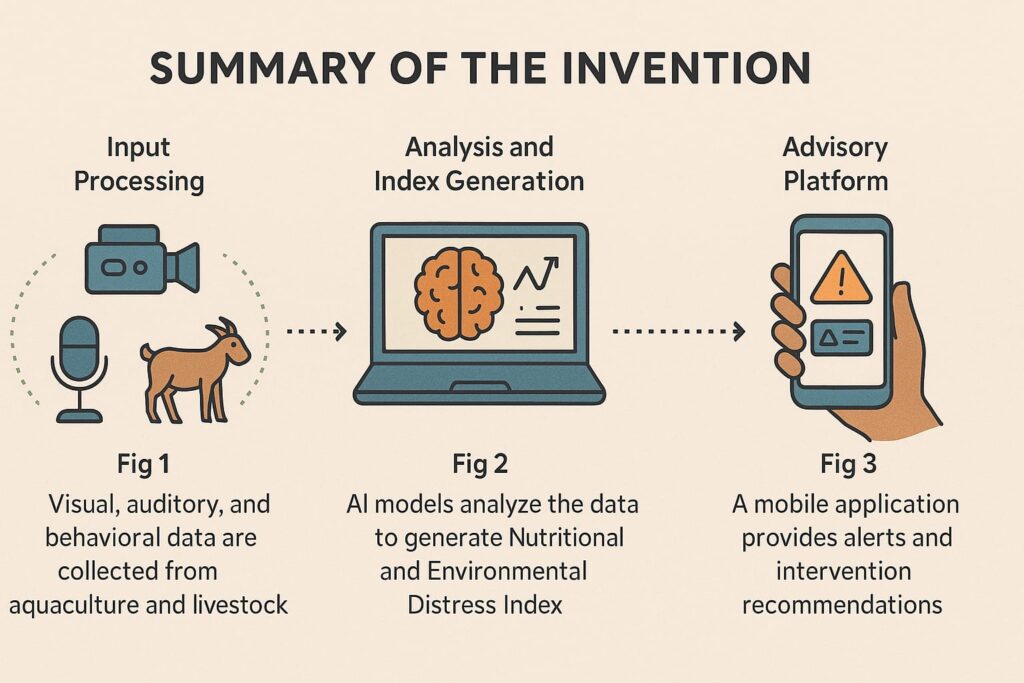 SUMMARY OF THE INVENTION

Input Processing

Fig 1

Visual, auditory, and behavioral data are collected from aquaculture and livestock

Analysis and Index Generation

Fig 2

AI models analyze the data to generate Nutritional and Environmental Distress Index

Advisory Platform

Fig 3

A mobile application provides alerts and intervention recommendations